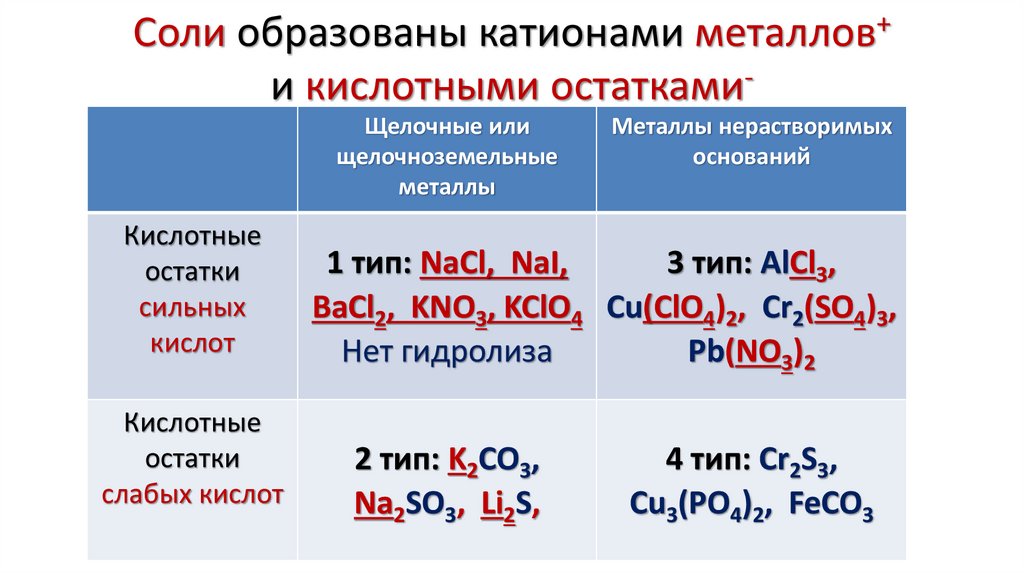 Соли образованы катионами металлов$^+$ и кислотными остатками$^-$

| | Щелочные или щелочноземельные металлы | Металлы нерастворимых оснований |
|---|---|---|
| Кислотные остатки сильных кислот | 1 тип: $NaCl$, $NaI$, $BaCl_2$, $KNO_3$, $KClO_4$ Нет гидролиза | 3 тип: $AlCl_3$, $Cu(ClO_4)_2$, $Cr_2(SO_4)_3$, $Pb(NO_3)_2$ |
| Кислотные остатки слабых кислот | 2 тип: $K_2CO_3$, $Na_2SO_3$, $Li_2S$, | 4 тип: $Cr_2S_3$, $Cu_3(PO_4)_2$, $FeCO_3$ |